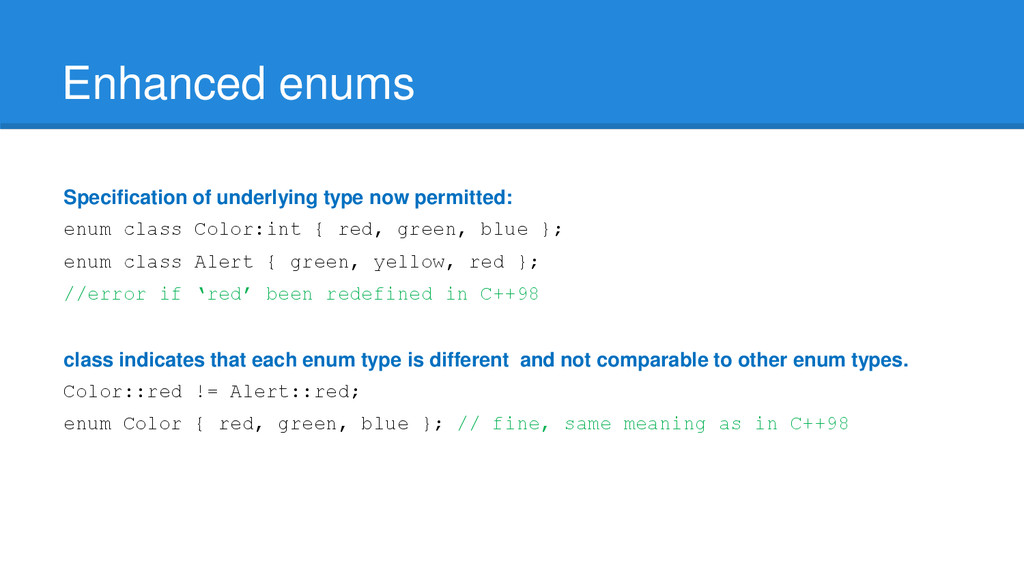 Enhanced enums

Specification of underlying type now permitted:

enum class Color:int { red, green, blue };

enum class Alert { green, yellow, red };

//error if ‘red’ been redefined in C++98

class indicates that each enum type is different and not comparable to other enum types.

Color::red != Alert::red;

enum Color { red, green, blue }; // fine, same meaning as in C++98